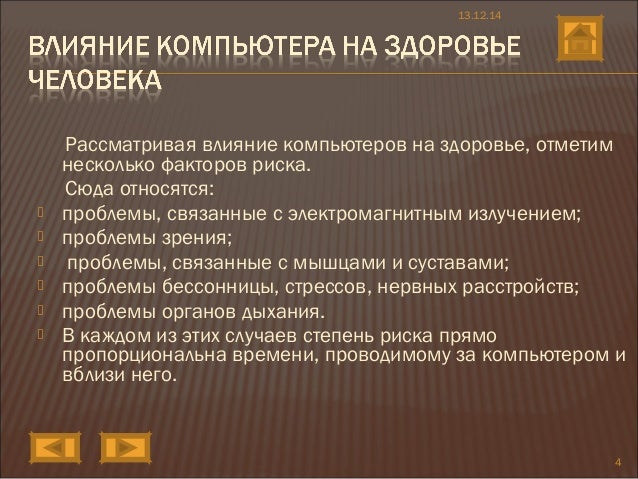 13.12.14

ВЛИЯНИЕ КОМПЬЮТЕРА НА ЗДОРОВЬЕ ЧЕЛОВЕКА

Рассматривая влияние компьютеров на здоровье, отметим несколько факторов риска.

Сюда относятся:

проблемы, связанные с электромагнитным излучением;
проблемы зрения;
проблемы, связанные с мышцами и суставами;
проблемы бессонницы, стрессов, нервных расстройств;
проблемы органов дыхания.
В каждом из этих случаев степень риска прямо пропорциональна времени, проводимому за компьютером и вблизи него.

4